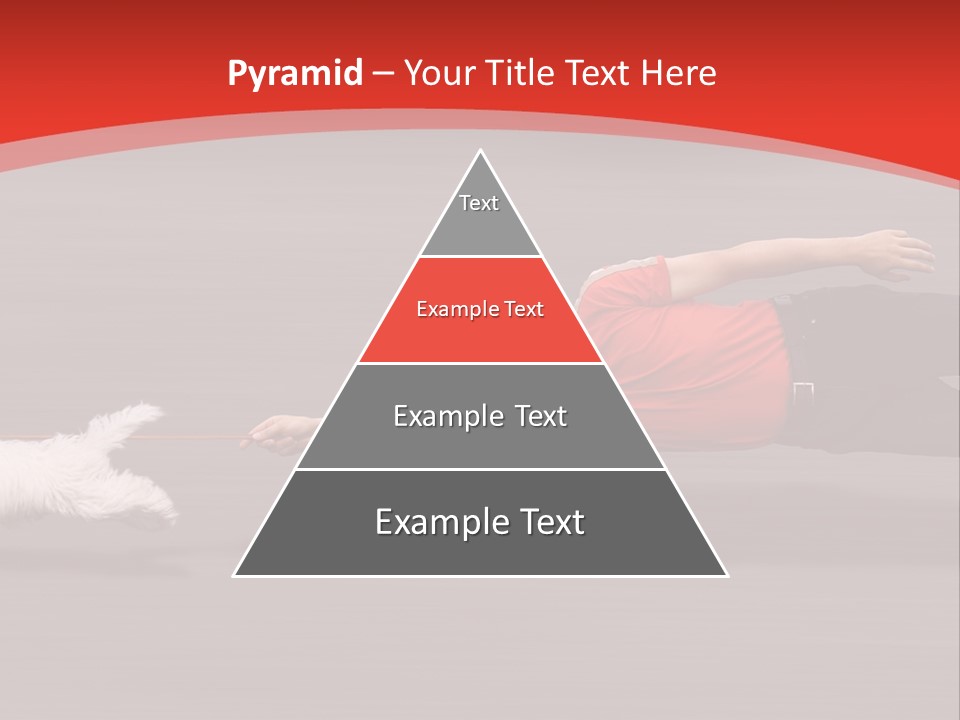 Pyramid – Your Title Text Here

Text

Example Text

Example Text

Example Text